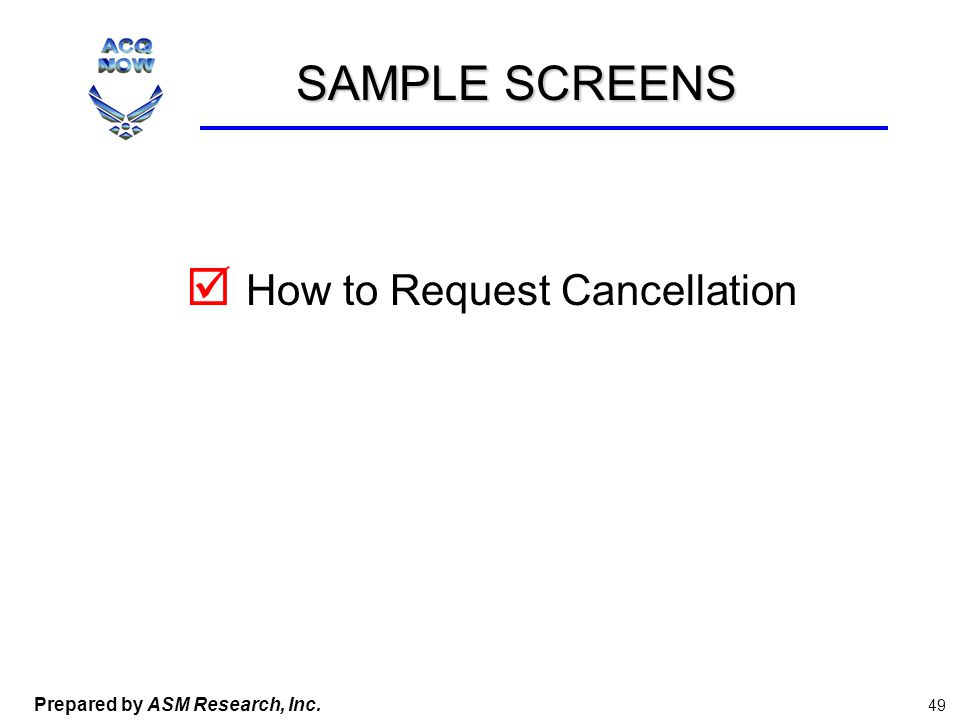 ACQ NOW

SAMPLE SCREENS

☑ How to Request Cancellation

Prepared by ASM Research, Inc.

49